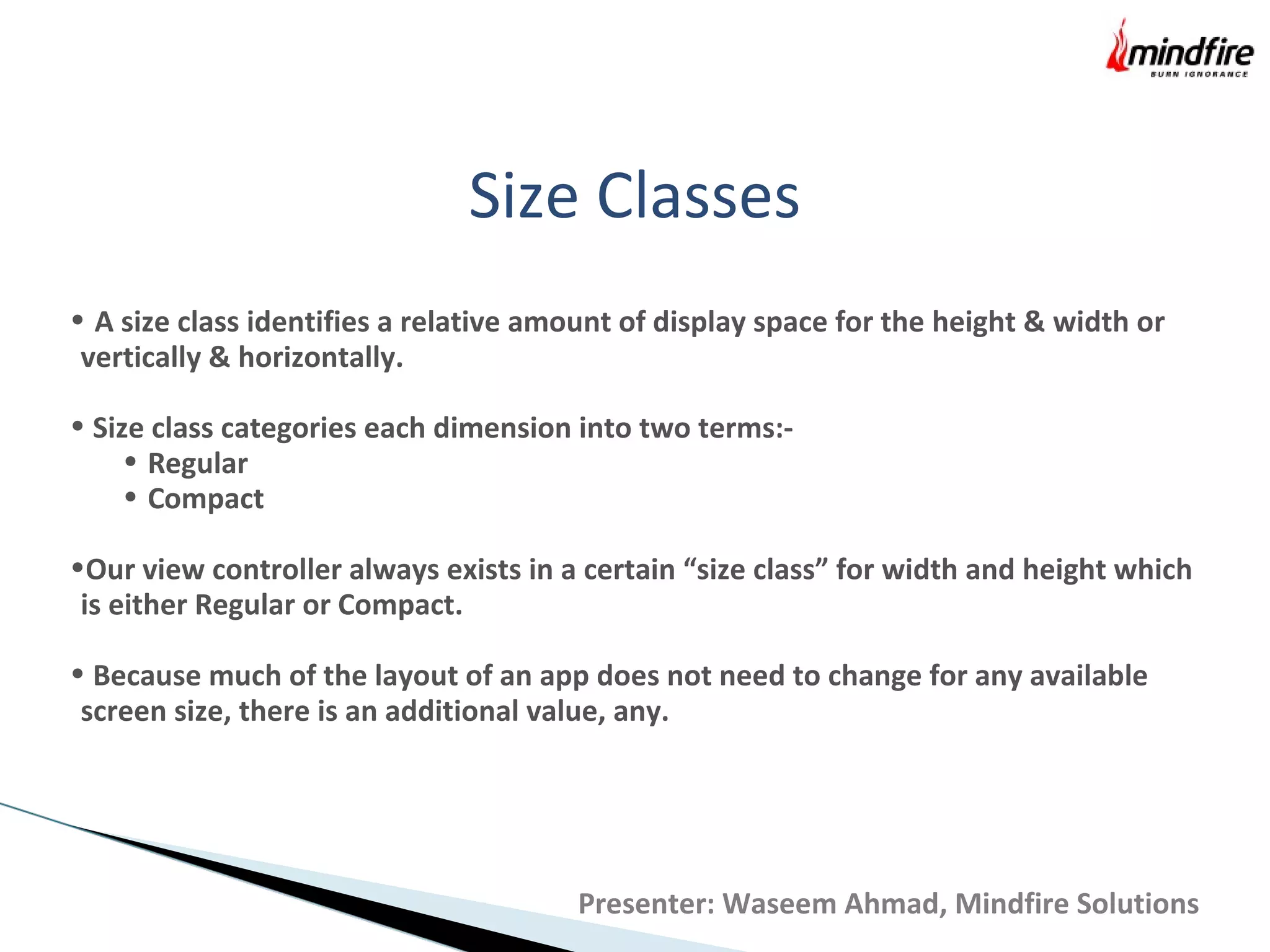 mindfire
BURN IGNORANCE

Size Classes

• A size class identifies a relative amount of display space for the height & width or vertically & horizontally.

• Size class categories each dimension into two terms:-
• Regular
• Compact

•Our view controller always exists in a certain “size class” for width and height which is either Regular or Compact.

• Because much of the layout of an app does not need to change for any available screen size, there is an additional value, any.

Presenter: Waseem Ahmad, Mindfire Solutions